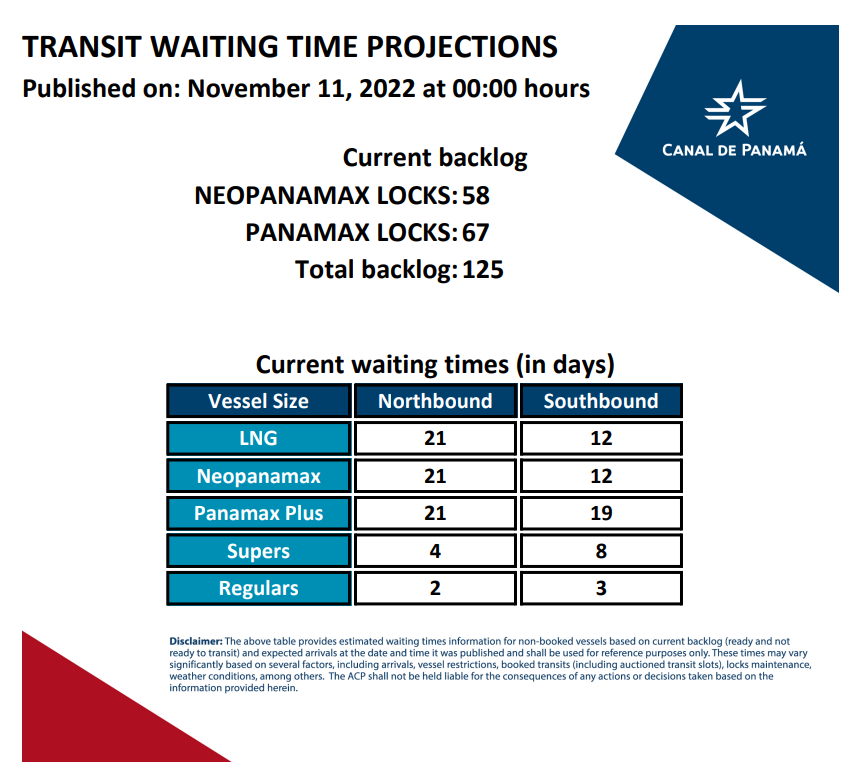 TRANSIT WAITING TIME PROJECTIONS
Published on: November 11, 2022 at 00:00 hours

CANAL DE PANAMÁ

Current backlog
NEOPANAMAX LOCKS: 58
PANAMAX LOCKS: 67
Total backlog: 125

Current waiting times (in days)

| Vessel Size | Northbound | Southbound |
|---|---|---|
| LNG | 21 | 12 |
| Neopanamax | 21 | 12 |
| Panamax Plus | 21 | 19 |
| Supers | 4 | 8 |
| Regulars | 2 | 3 |

Disclaimer: The above table provides estimated waiting times information for non-booked vessels based on current backlog (ready and not ready to transit) and expected arrivals at the date and time it was published and shall be used for reference purposes only. These times may vary significantly based on several factors, including arrivals, vessel restrictions, booked transits (including auctioned transit slots), locks maintenance, weather conditions, among others. The ACP shall not be held liable for the consequences of any actions or decisions taken based on the information provided herein.